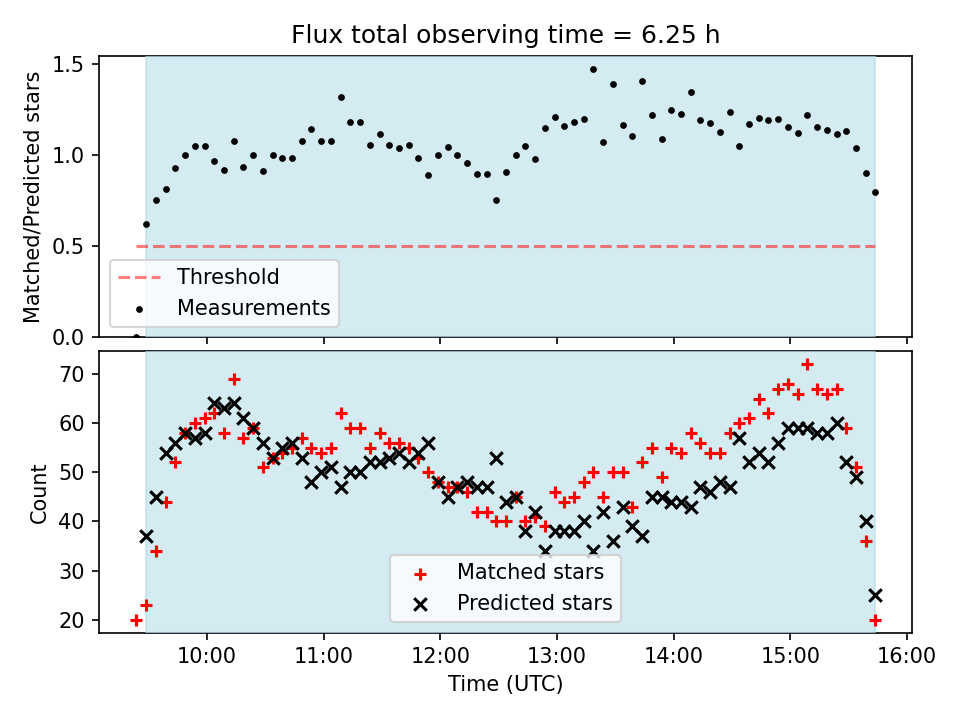 Flux total observing time = 6.25 h

Matched/Predicted stars

1.5
1.0
0.5
0.0

Threshold
Measurements

Count

70
60
50
40
30
20

Matched stars
Predicted stars

10:00
11:00
12:00
13:00
14:00
15:00
16:00

Time (UTC)